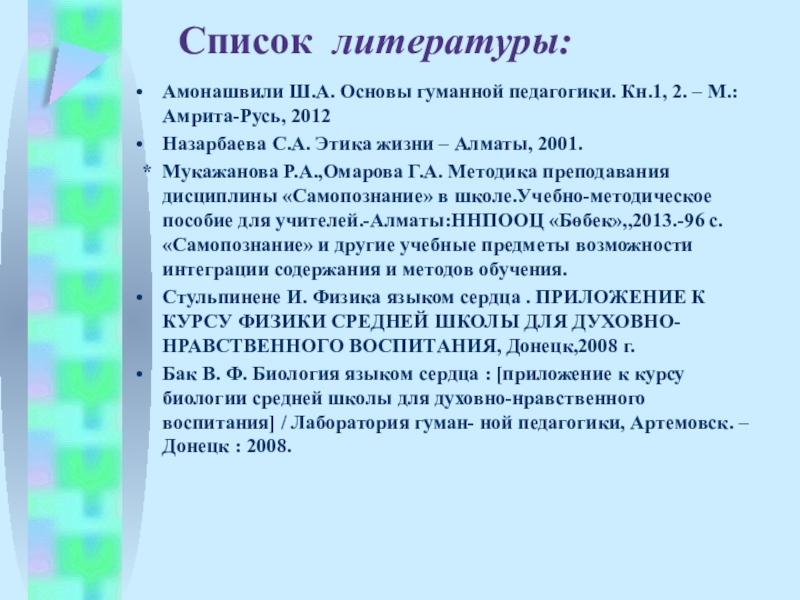 Список литературы:

• Амонашвили Ш.А. Основы гуманной педагогики. Кн.1, 2. – М.: Амрита-Русь, 2012

• Назарбаева С.А. Этика жизни – Алматы, 2001.

* Мукажанова Р.А.,Омарова Г.А. Методика преподавания дисциплины «Самопознание» в школе.Учебно-методическое пособие для учителей.-Алматы:ННПООЦ «Бөбек»,,2013.-96 с. «Самопознание» и другие учебные предметы возможности интеграции содержания и методов обучения.

• Стульпинене И. Физика языком сердца . ПРИЛОЖЕНИЕ К КУРСУ ФИЗИКИ СРЕДНЕЙ ШКОЛЫ ДЛЯ ДУХОВНО-НРАВСТВЕННОГО ВОСПИТАНИЯ, Донецк,2008 г.

• Бак В. Ф. Биология языком сердца : [приложение к курсу биологии средней школы для духовно-нравственного воспитания] / Лаборатория гуман- ной педагогики, Артемовск. – Донецк : 2008.